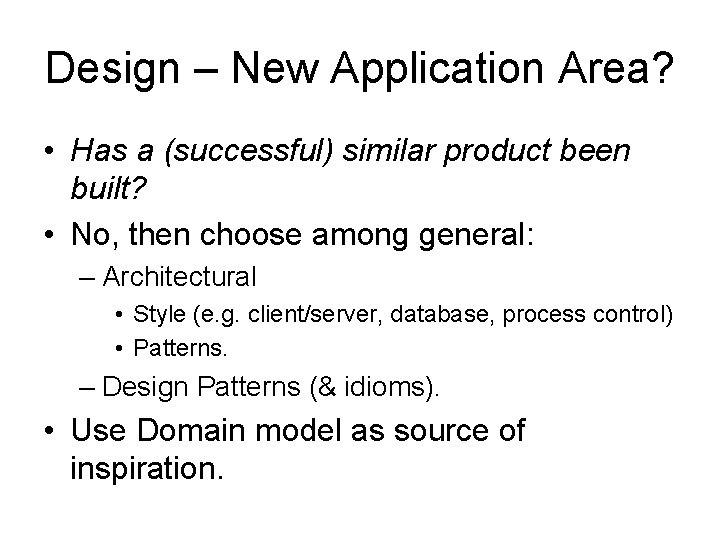 Design – New Application Area?

• Has a (successful) similar product been built?
• No, then choose among general:
– Architectural
• Style (e.g. client/server, database, process control)
• Patterns.
– Design Patterns (& idioms).
• Use Domain model as source of inspiration.